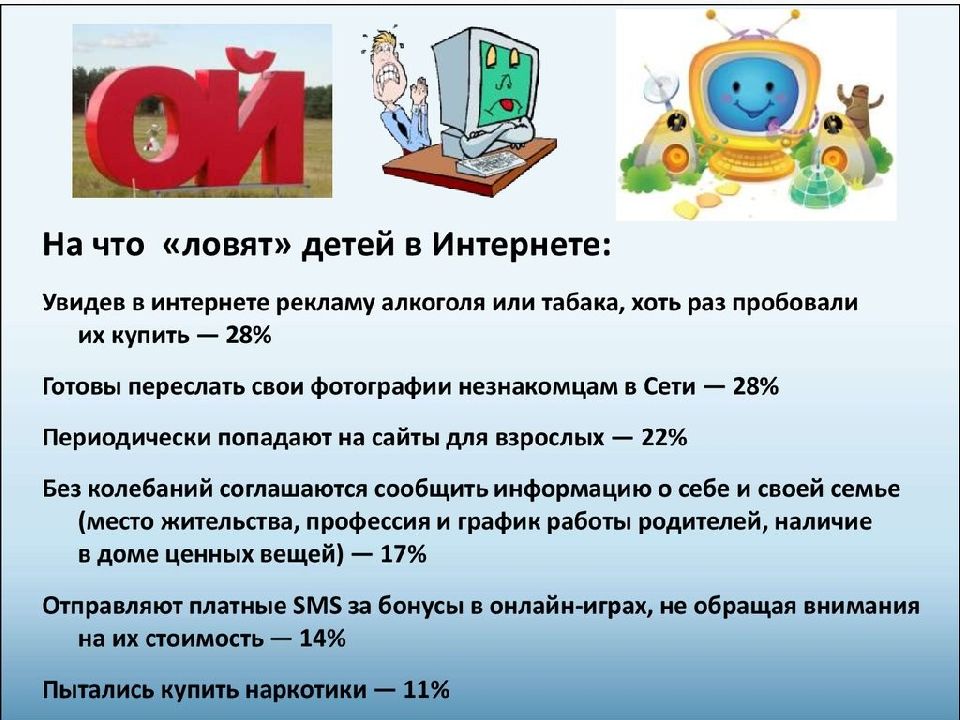 ОЙ

На что «ловят» детей в Интернете:

Увидев в интернете рекламу алкоголя или табака, хоть раз пробовали их купить — 28%

Готовы переслать свои фотографии незнакомцам в Сети — 28%

Периодически попадают на сайты для взрослых — 22%

Без колебаний соглашаются сообщить информацию о себе и своей семье (место жительства, профессия и график работы родителей, наличие в доме ценных вещей) — 17%

Отправляют платные SMS за бонусы в онлайн-играх, не обращая внимания на их стоимость — 14%

Пытались купить наркотики — 11%